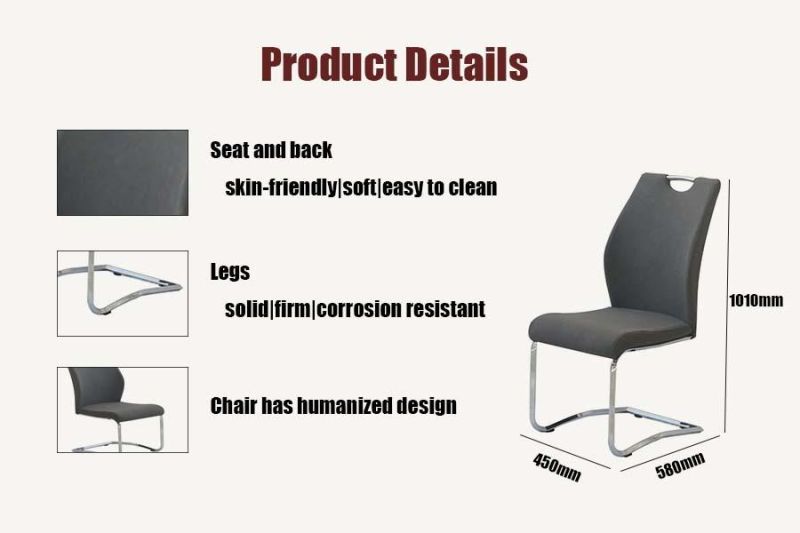 Product Details

Seat and back

skin-friendly|soft|easy to clean

Legs

solid|firm|corrosion resistant

Chair has humanized design

1010mm

450mm

580mm